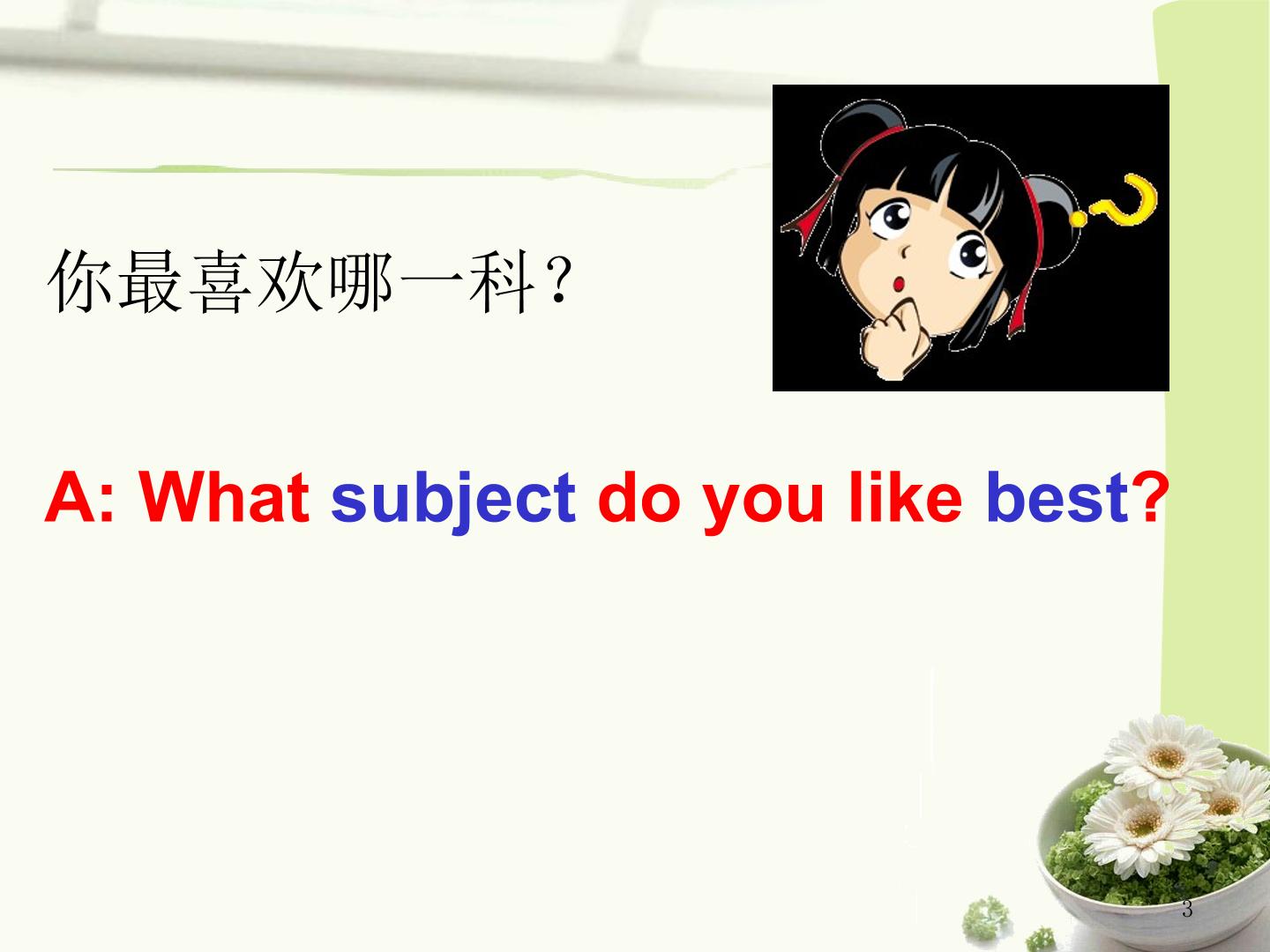 你最喜欢哪一科？

A: What subject do you like best?

3